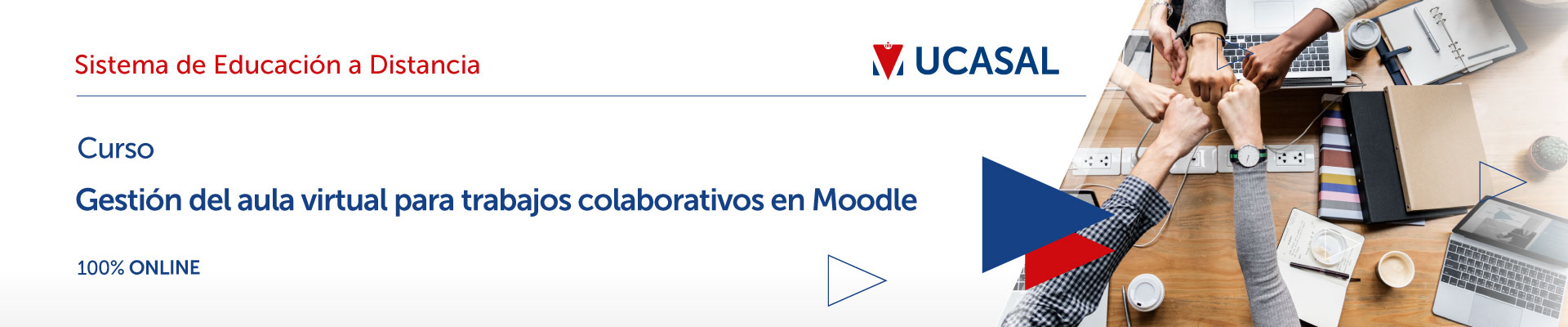 Sistema de Educación a Distancia

UCASAL

Curso

Gestión del aula virtual para trabajos colaborativos en Moodle

100% ONLINE